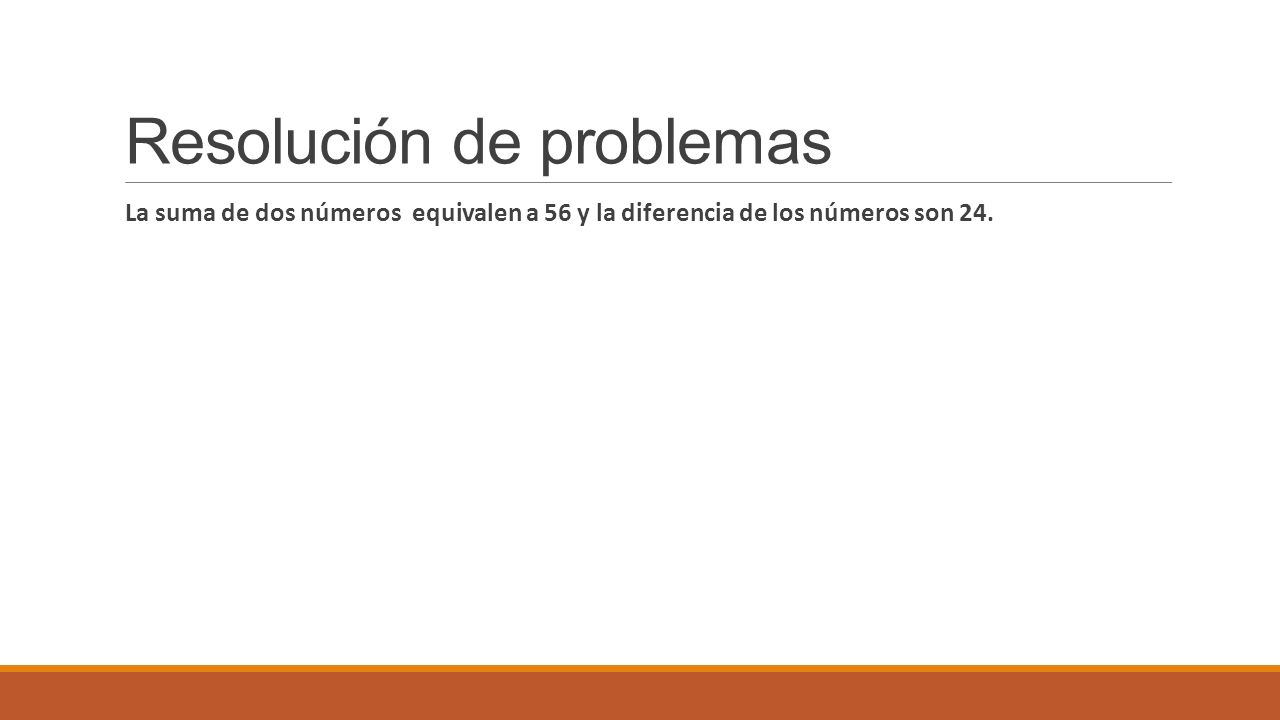 Resolución de problemas

La suma de dos números equivalen a 56 y la diferencia de los números son 24.